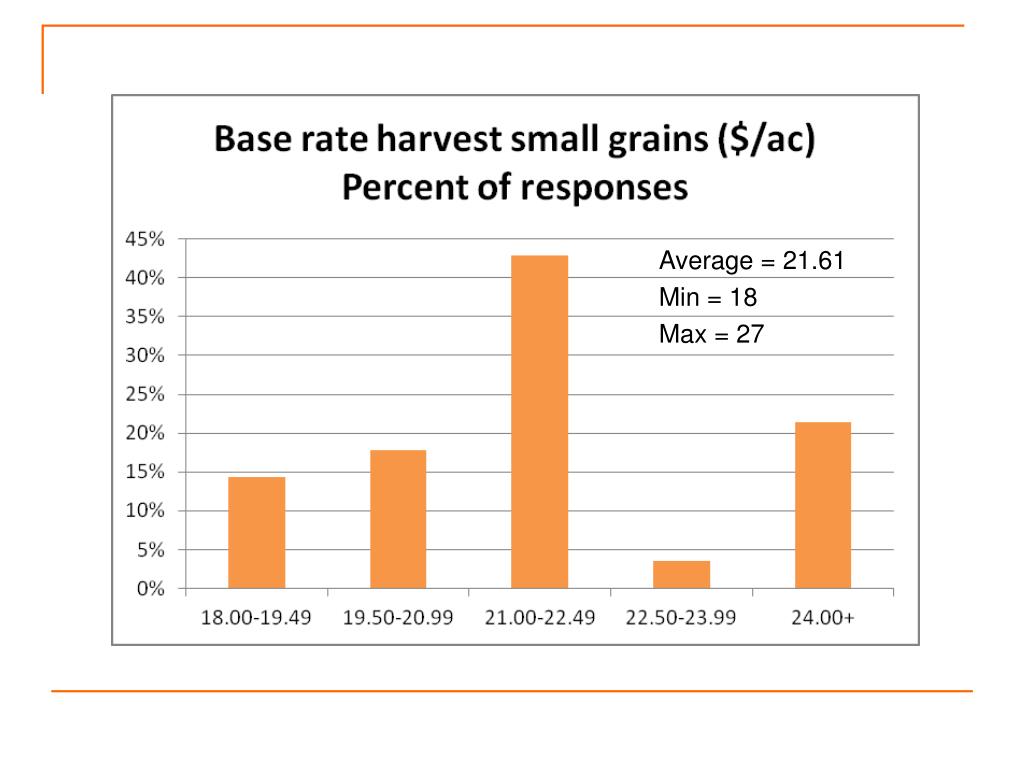 Base rate harvest small grains ($/ac)
Percent of responses

45%
40%
35%
30%
25%
20%
15%
10%
5%
0%

Average = 21.61
Min = 18
Max = 27

18.00-19.49
19.50-20.99
21.00-22.49
22.50-23.99
24.00+